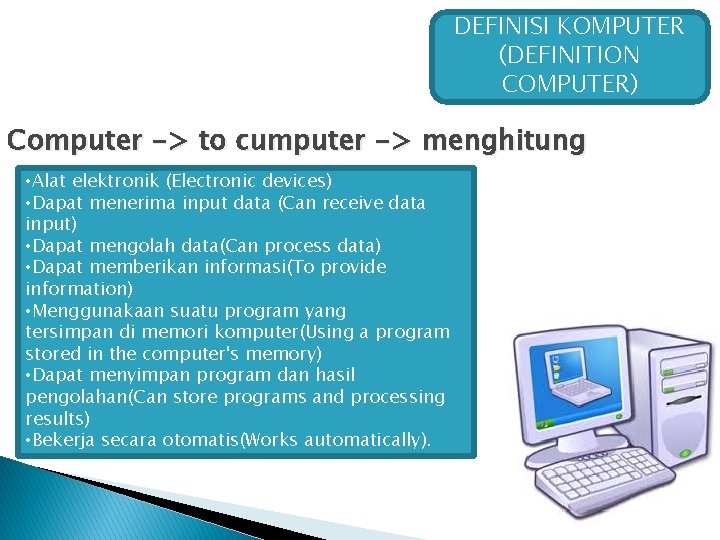 DEFINISI KOMPUTER (DEFINITION COMPUTER)

Computer -> to cumputer -> menghitung

•Alat elektronik (Electronic devices)
•Dapat menerima input data (Can receive data input)
•Dapat mengolah data(Can process data)
•Dapat memberikan informasi(To provide information)
•Menggunakaan suatu program yang tersimpan di memori komputer(Using a program stored in the computer's memory)
•Dapat menyimpan program dan hasil pengolahan(Can store programs and processing results)
•Bekerja secara otomatis(Works automatically).